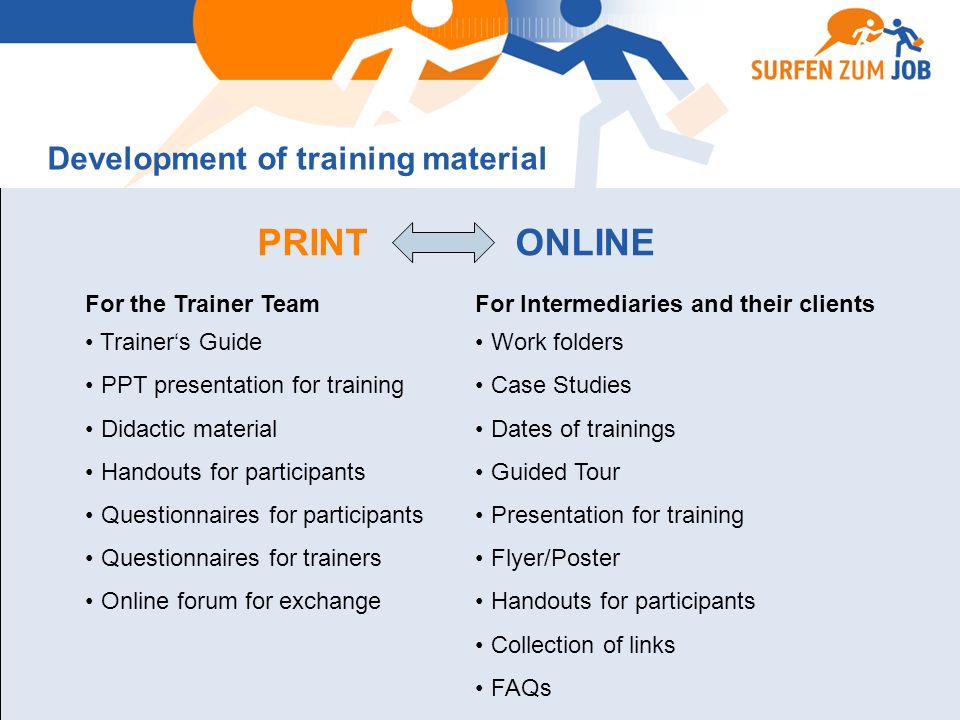 SURFEN ZUM JOB

Development of training material

PRINT ONLINE

For the Trainer Team
• Trainer‘s Guide
• PPT presentation for training
• Didactic material
• Handouts for participants
• Questionnaires for participants
• Questionnaires for trainers
• Online forum for exchange

For Intermediaries and their clients
• Work folders
• Case Studies
• Dates of trainings
• Guided Tour
• Presentation for training
• Flyer/Poster
• Handouts for participants
• Collection of links
• FAQs